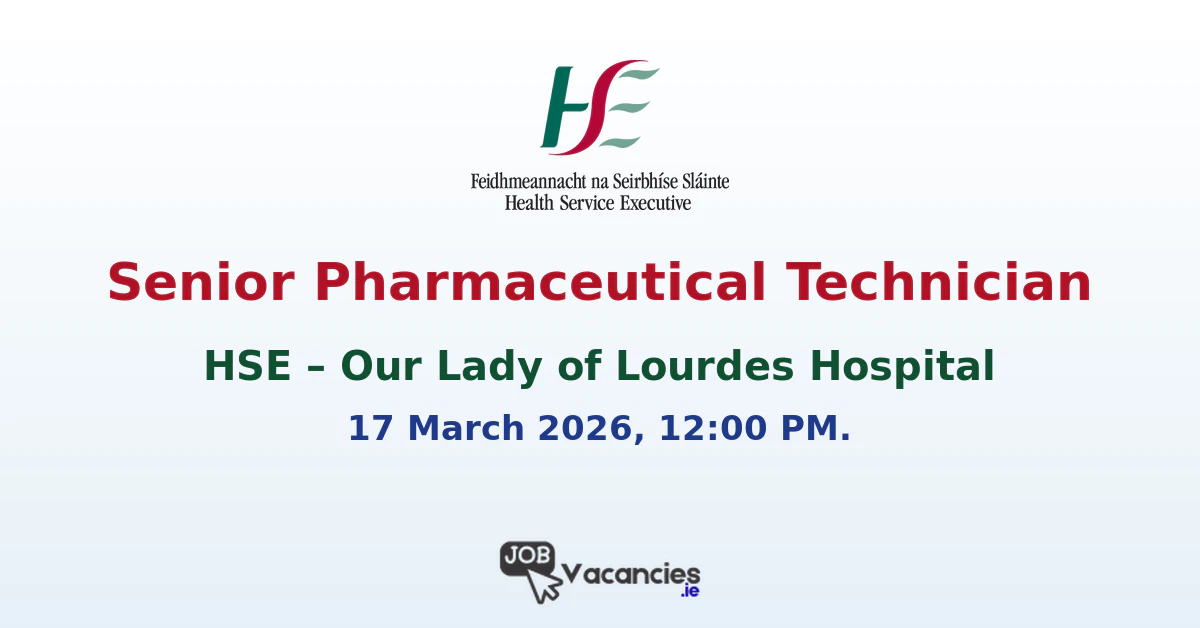 HSE

Feidhmeannacht na Seirbhíse Sláinte
Health Service Executive

Senior Pharmaceutical Technician

HSE – Our Lady of Lourdes Hospital

17 March 2026, 12:00 PM.

JOB Vacancies .ie